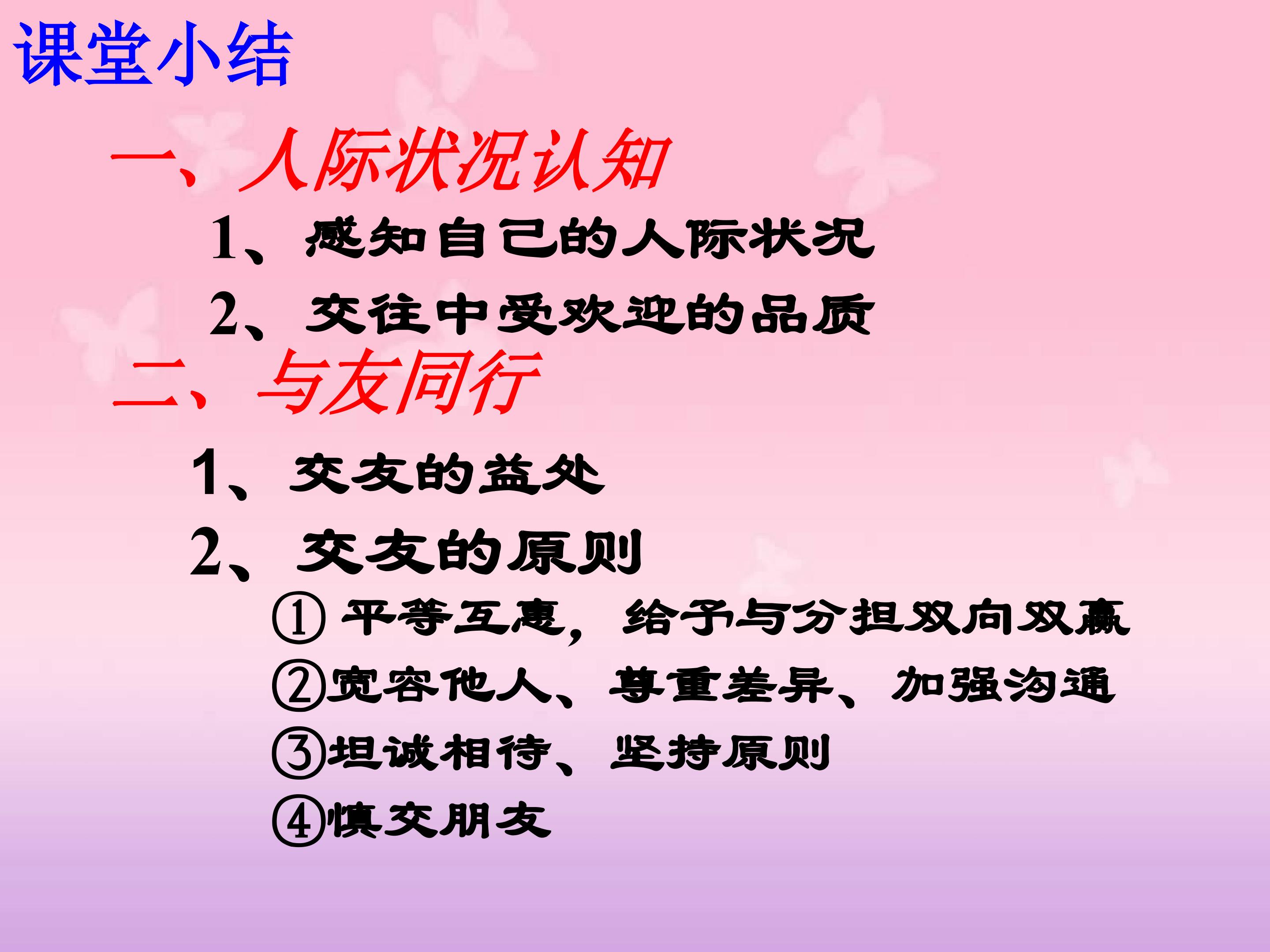 课堂小结

一、人际状况认知

1、感知自己的人际状况

2、交往中受欢迎的品质

二、与友同行

1、交友的益处

2、交友的原则

① 平等互惠，给予与分担双向双赢

②宽容他人、尊重差异、加强沟通

③坦诚相待、坚持原则

④慎交朋友